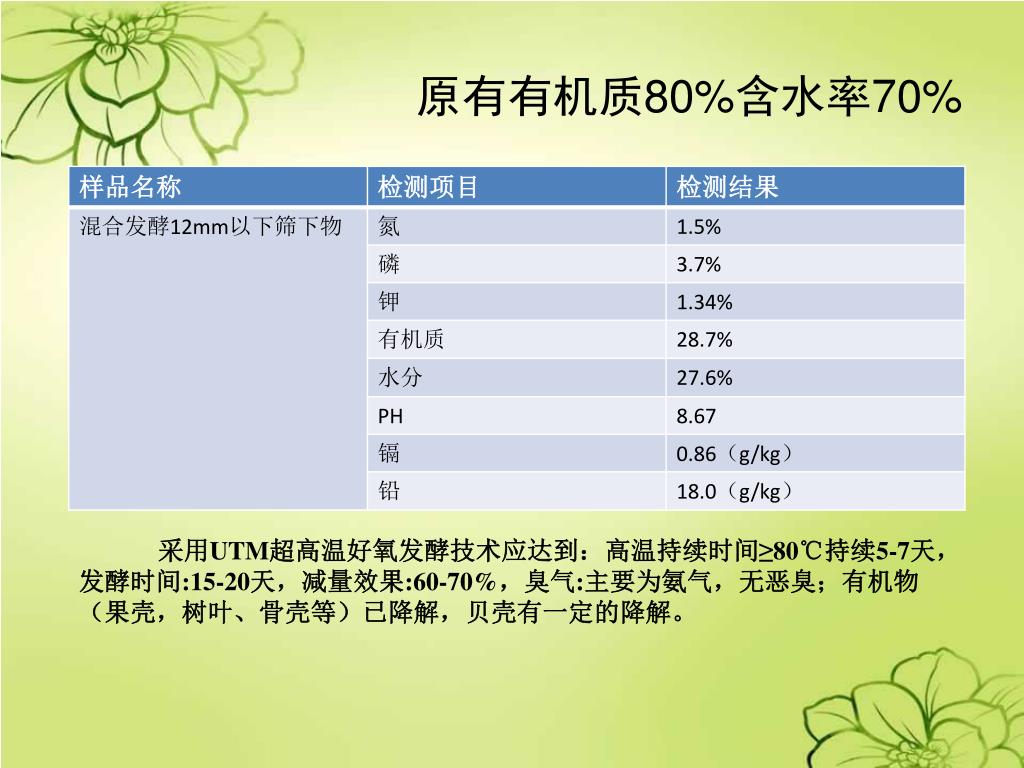 原有有机质80%含水率70%

| 样品名称 | 检测项目 | 检测结果 |
|---|---|---|
| 混合发酵12mm以下筛下物 | 氮 | 1.5% |
| | 磷 | 3.7% |
| | 钾 | 1.34% |
| | 有机质 | 28.7% |
| | 水分 | 27.6% |
| | PH | 8.67 |
| | 镉 | 0.86（g/kg） |
| | 铅 | 18.0（g/kg） |

采用UTM超高温好氧发酵技术应达到：高温持续时间≥80℃持续5-7天，发酵时间:15-20天，减量效果:60-70%，臭气:主要为氨气，无恶臭；有机物（果壳，树叶、骨壳等）已降解，贝壳有一定的降解。